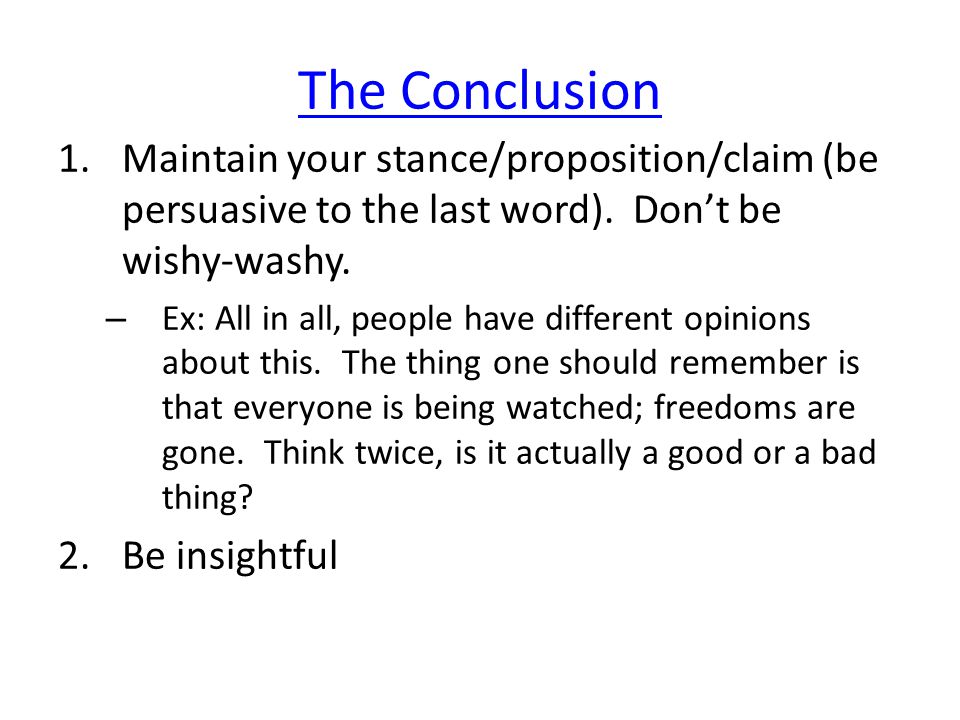 The Conclusion

1. Maintain your stance/proposition/claim (be persuasive to the last word). Don't be wishy-washy.

– Ex: All in all, people have different opinions about this. The thing one should remember is that everyone is being watched; freedoms are gone. Think twice, is it actually a good or a bad thing?

2. Be insightful